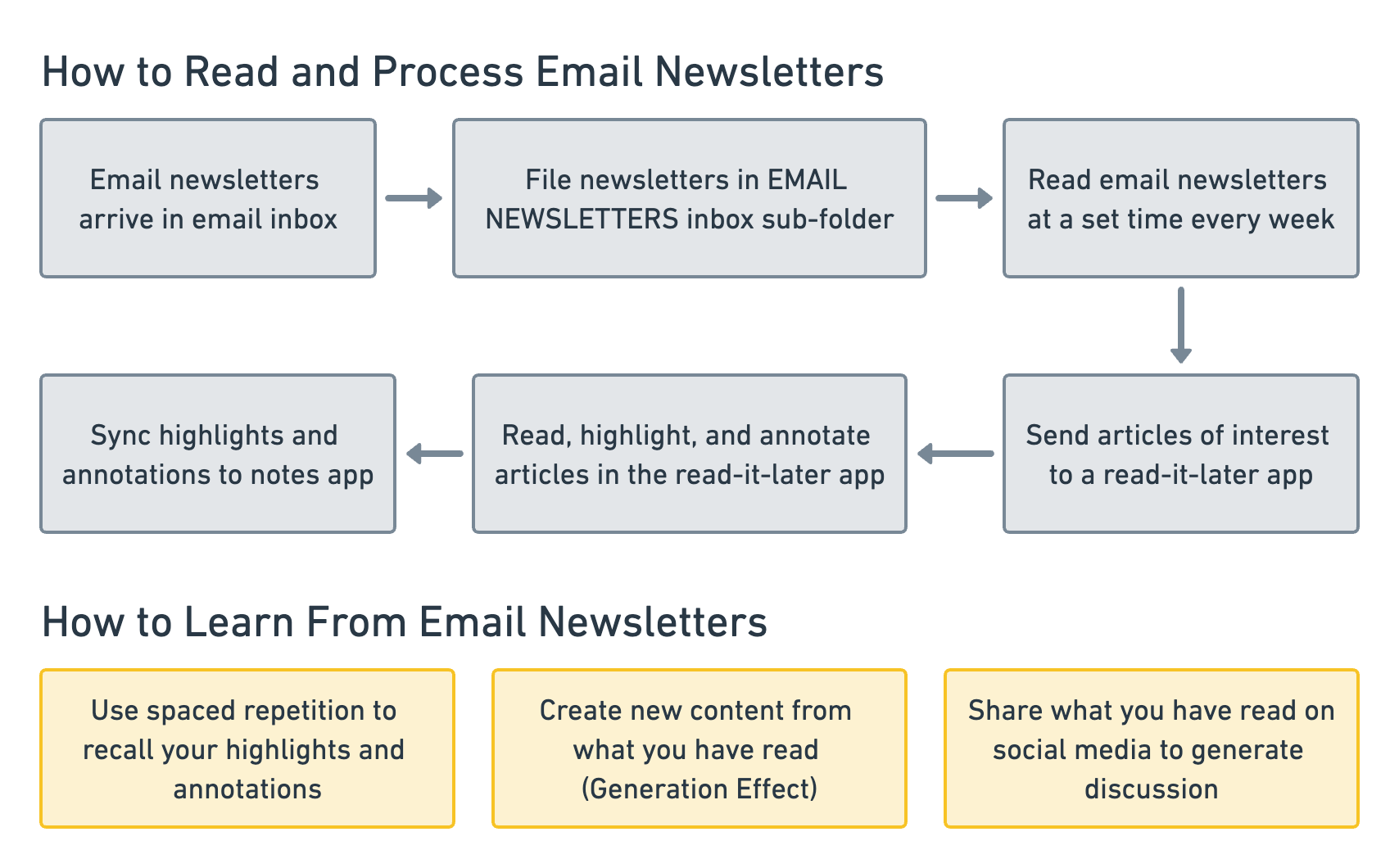 How to Read and Process Email Newsletters

Email newsletters arrive in email inbox

File newsletters in EMAIL NEWSLETTERS inbox sub-folder

Read email newsletters at a set time every week

Send articles of interest to a read-it-later app

Read, highlight, and annotate articles in the read-it-later app

Sync highlights and annotations to notes app

How to Learn From Email Newsletters

Use spaced repetition to recall your highlights and annotations

Create new content from what you have read (Generation Effect)

Share what you have read on social media to generate discussion